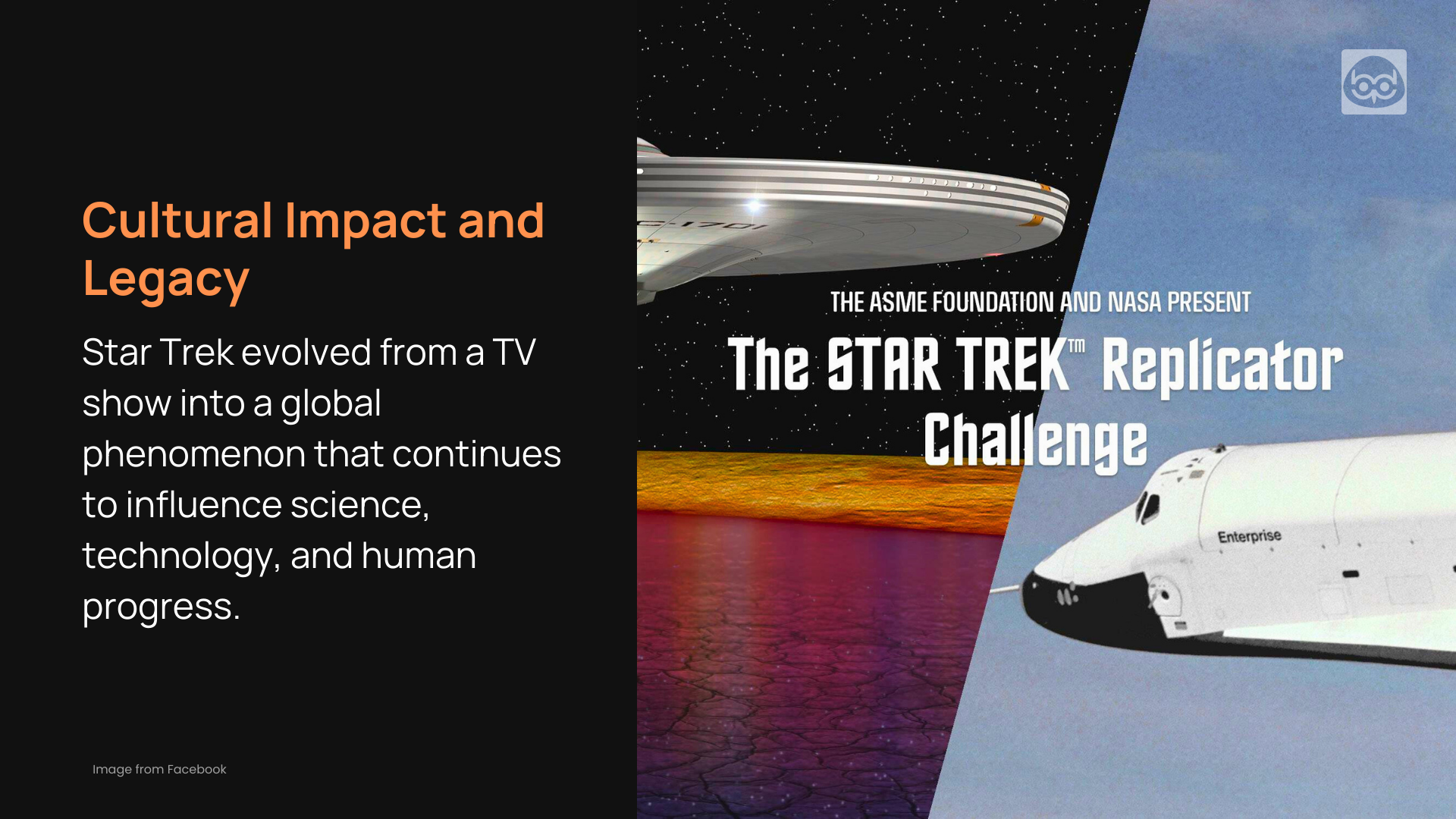 Cultural Impact and Legacy

Star Trek evolved from a TV show into a global phenomenon that continues to influence science, technology, and human progress.

Image from Facebook

C-1701

THE ASME FOUNDATION AND NASA PRESENT

The STAR TREK™ Replicator Challenge

Enterprise